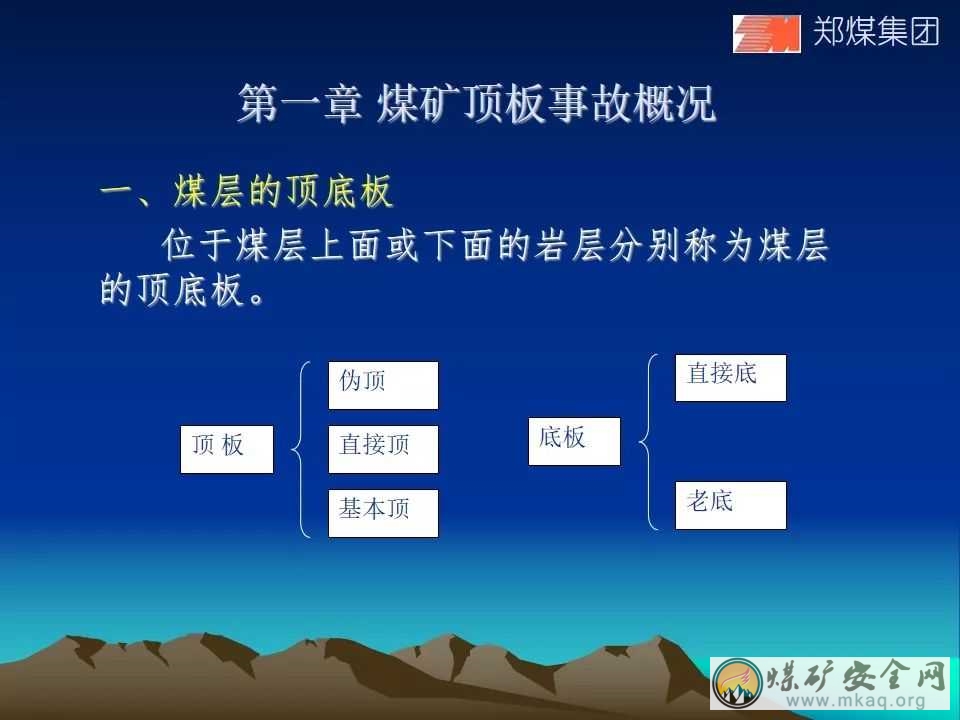 郑煤集团

第一章 煤矿顶板事故概况

一、煤层的顶底板

位于煤层上面或下面的岩层分别称为煤层的顶底板。

顶 板

伪顶

直接顶

基本顶

底板

直接底

老底

煤矿安全网
www.mkaq.org